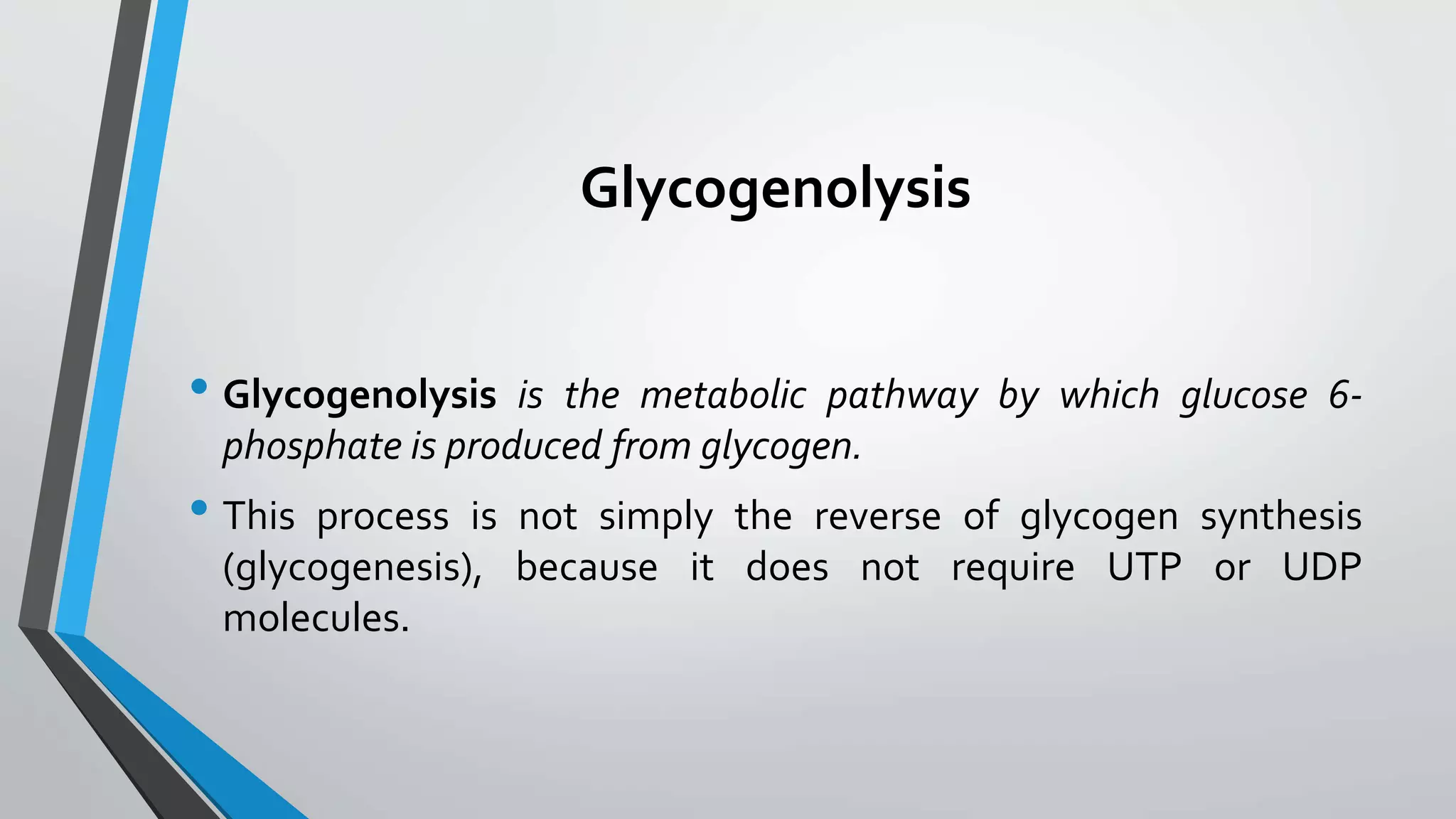 Glycogenolysis

• Glycogenolysis is the metabolic pathway by which glucose 6-phosphate is produced from glycogen.

• This process is not simply the reverse of glycogen synthesis (glycogenesis), because it does not require UTP or UDP molecules.